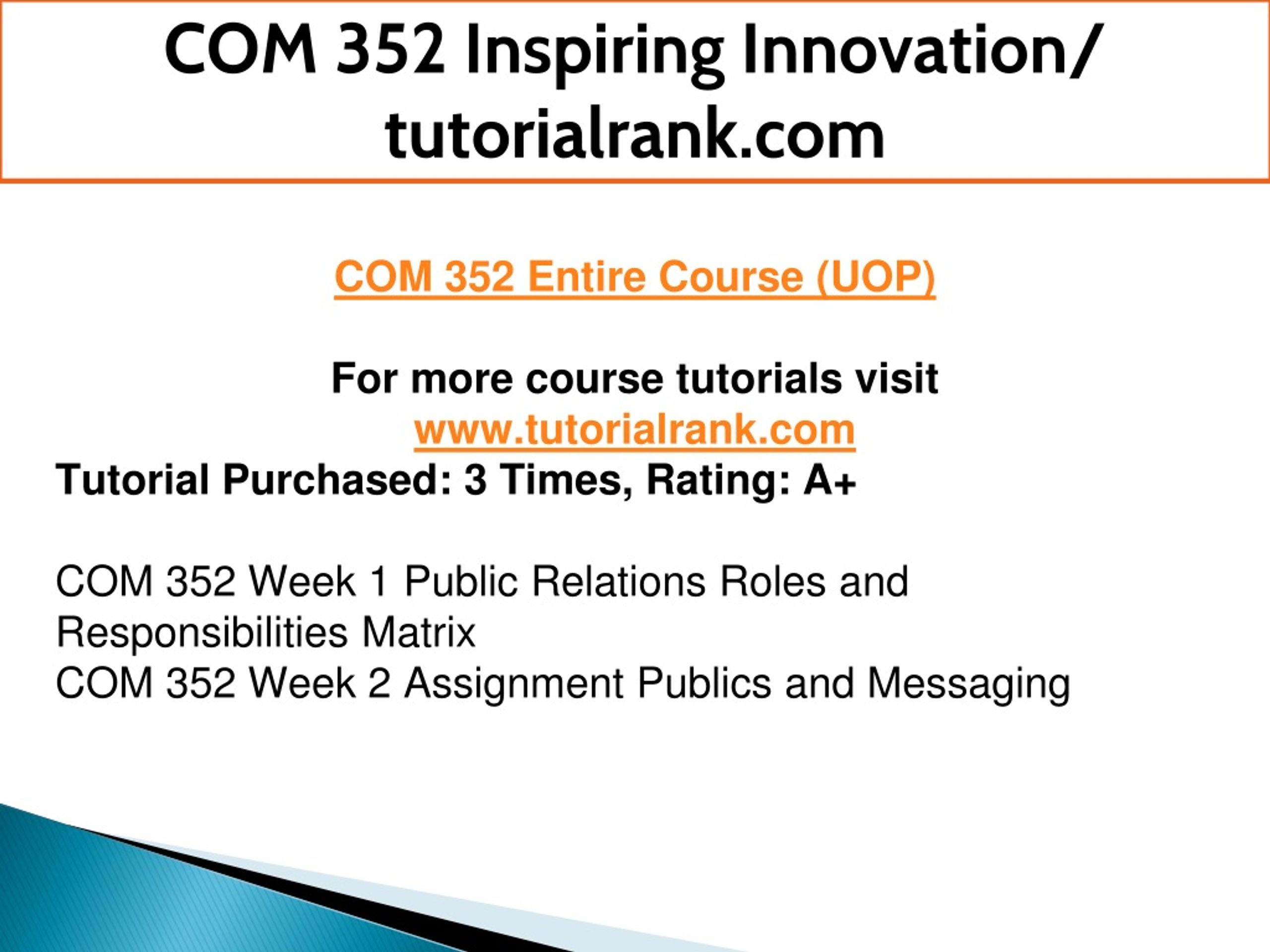 COM 352 Inspiring Innovation/ tutorialrank.com

COM 352 Entire Course (UOP)

For more course tutorials visit
www.tutorialrank.com
Tutorial Purchased: 3 Times, Rating: A+

COM 352 Week 1 Public Relations Roles and Responsibilities Matrix
COM 352 Week 2 Assignment Publics and Messaging